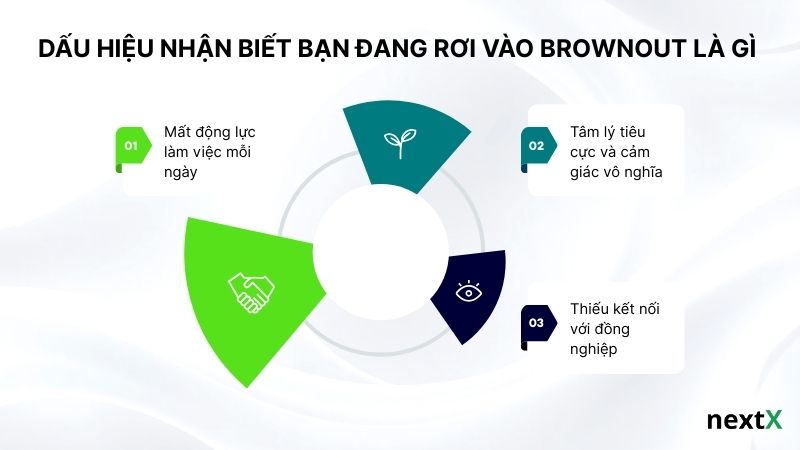 DẤU HIỆU NHẬN BIẾT BẠN ĐANG RƠI VÀO BROWNOUT LÀ GÌ

01 Mất động lực làm việc mỗi ngày

02 Tâm lý tiêu cực và cảm giác vô nghĩa

03 Thiếu kết nối với đồng nghiệp

nextX